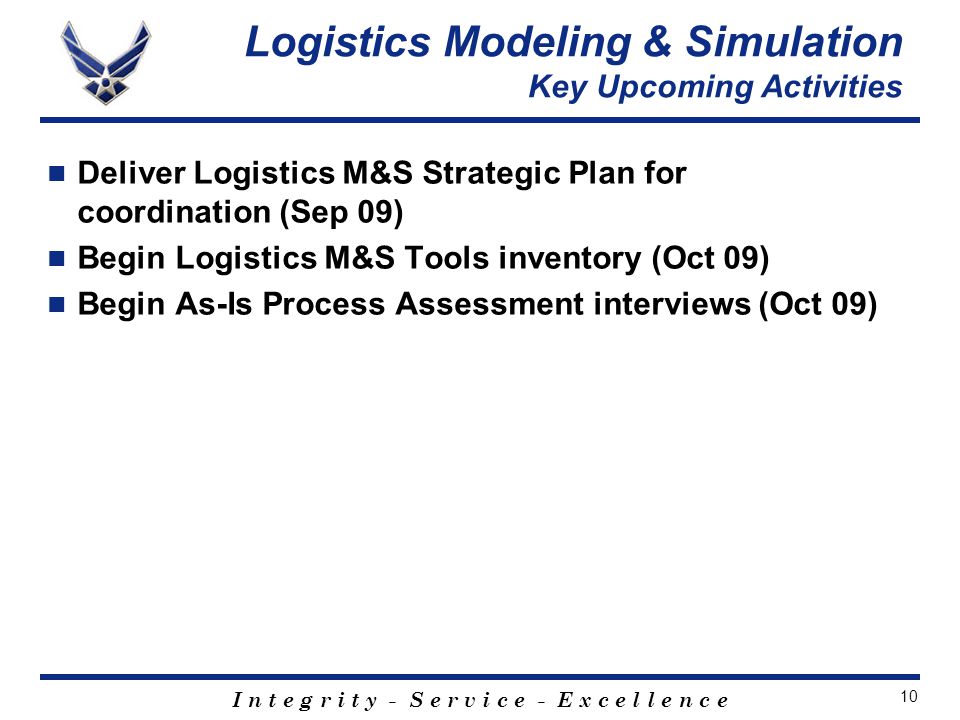 Logistics Modeling & Simulation
Key Upcoming Activities

- Deliver Logistics M&S Strategic Plan for coordination (Sep 09)
- Begin Logistics M&S Tools inventory (Oct 09)
- Begin As-Is Process Assessment interviews (Oct 09)

Integrity - Service - Excellence

10